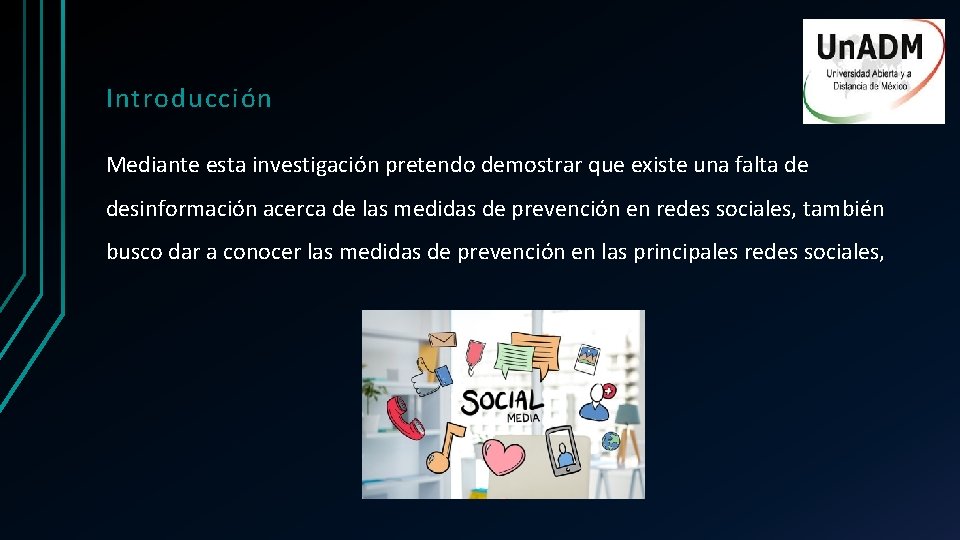 UnADM
Universidad Abierta y a Distancia de México

Introducción

Mediante esta investigación pretendo demostrar que existe una falta de desinformación acerca de las medidas de prevención en redes sociales, también busco dar a conocer las medidas de prevención en las principales redes sociales,

SOCIAL MEDIA